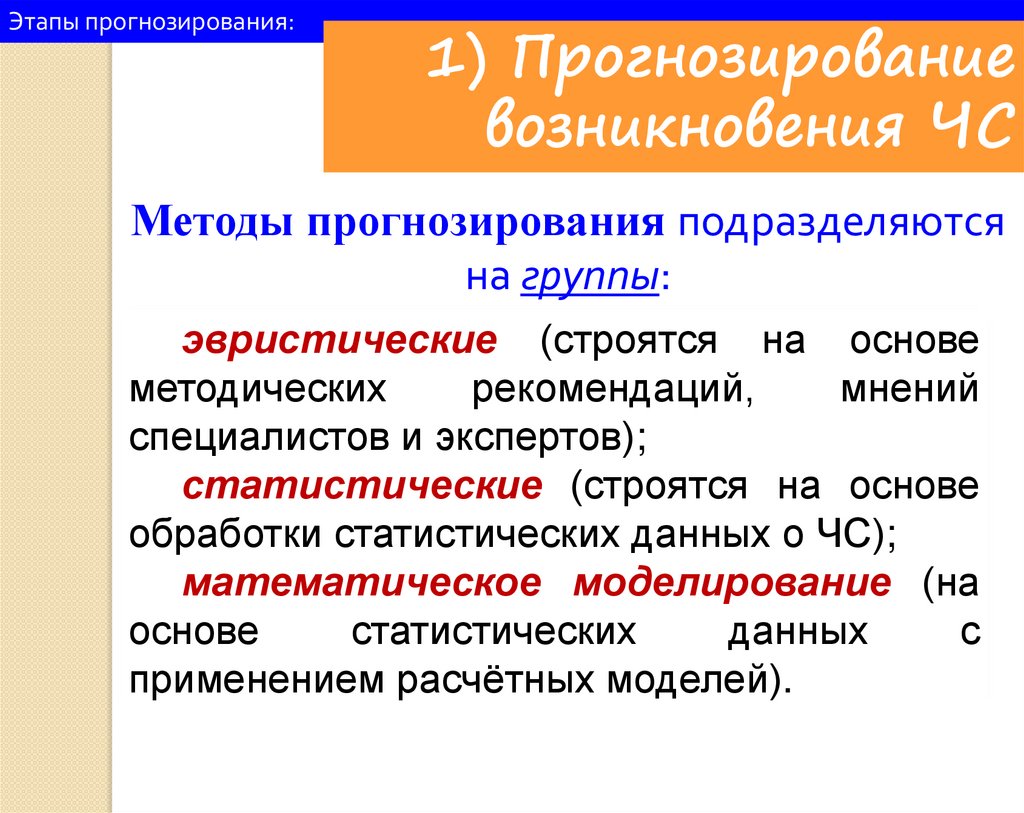 Этапы прогнозирования:

1) Прогнозирование возникновения ЧС

Методы прогнозирования подразделяются на группы:

эвристические (строятся на основе методических рекомендаций, мнений специалистов и экспертов);

статистические (строятся на основе обработки статистических данных о ЧС);

математическое моделирование (на основе статистических данных с применением расчётных моделей).